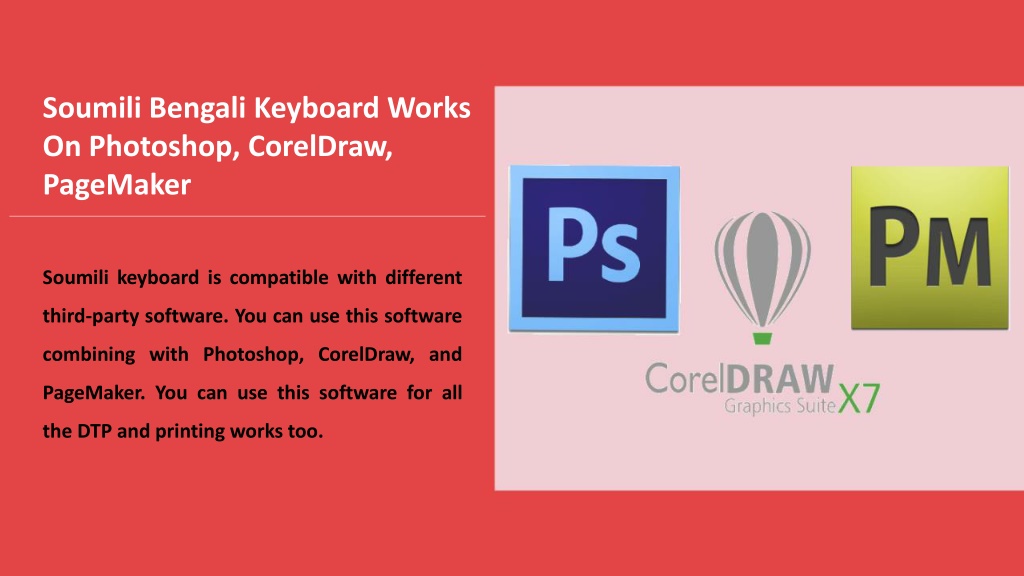 Soumili Bengali Keyboard Works On Photoshop, CorelDraw, PageMaker

Soumili keyboard is compatible with different third-party software. You can use this software combining with Photoshop, CorelDraw, and PageMaker. You can use this software for all the DTP and printing works too.

Ps

PM

CorelDRAW Graphics Suite X7